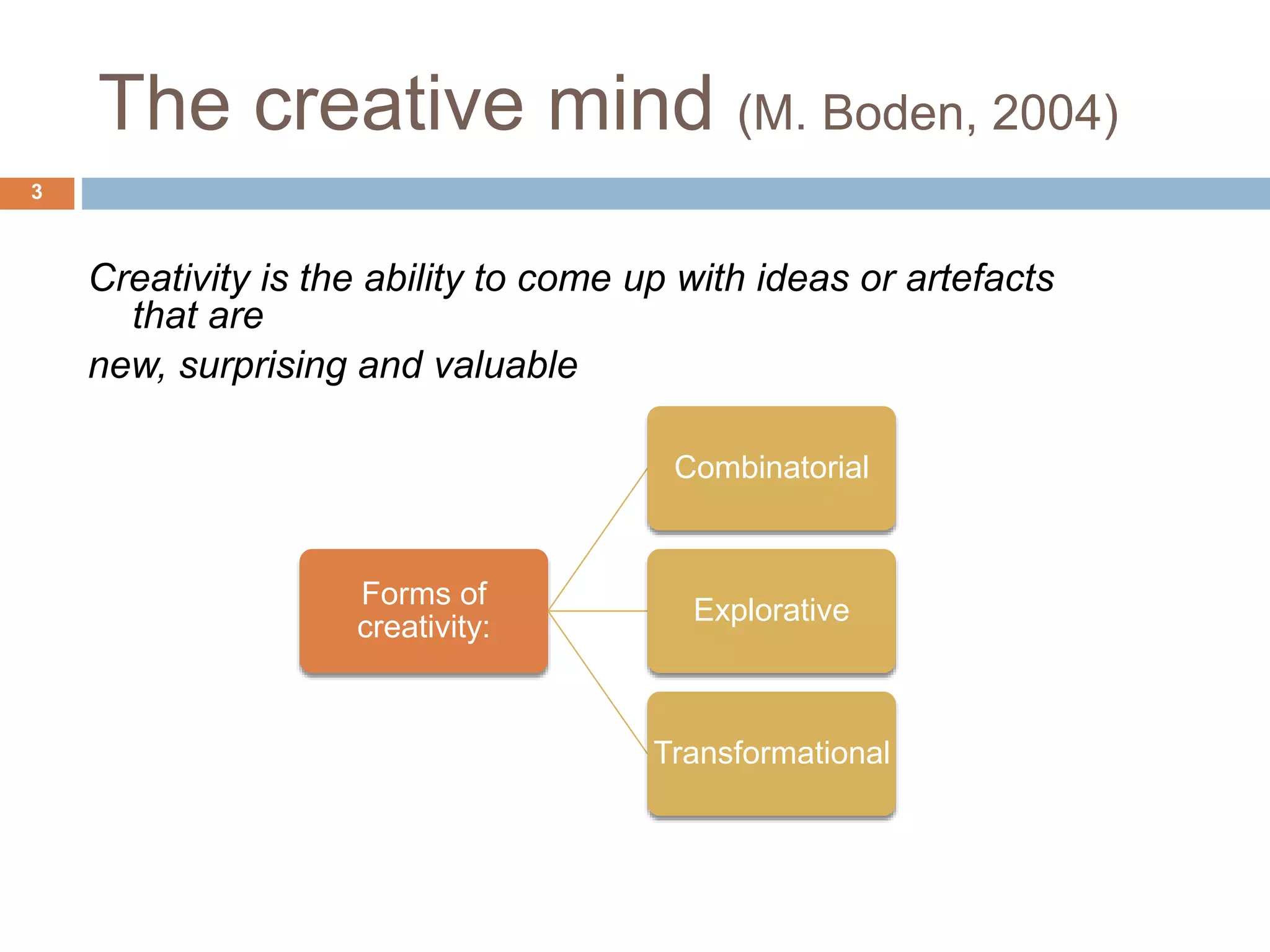 The creative mind (M. Boden, 2004)

3

Creativity is the ability to come up with ideas or artefacts that are

new, surprising and valuable

Forms of creativity:

Combinatorial

Explorative

Transformational